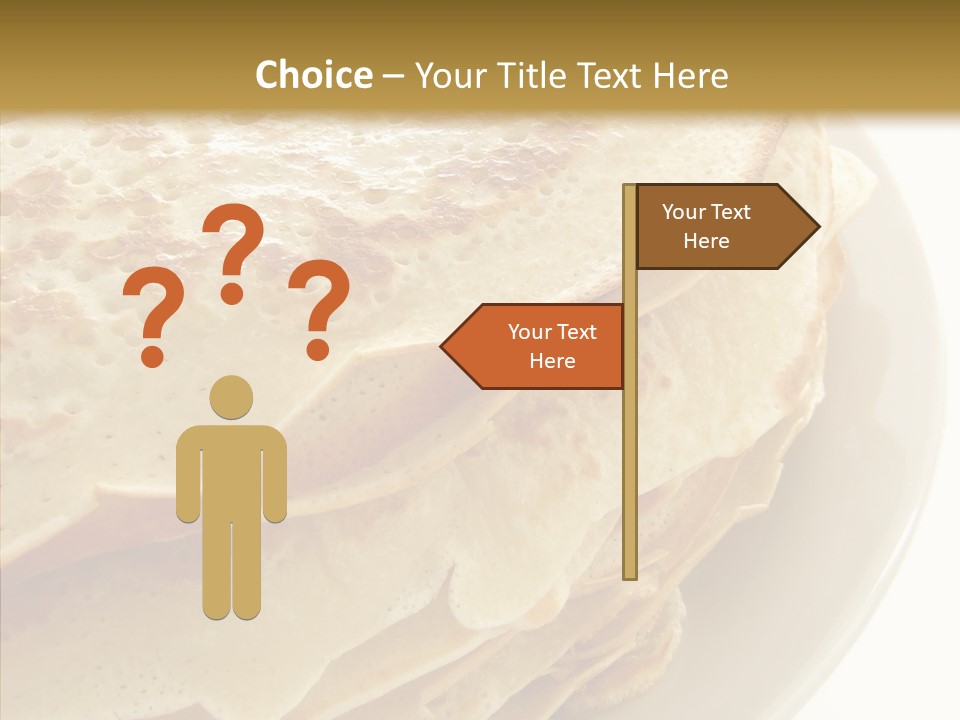 Choice – Your Title Text Here

???

Your Text Here

Your Text Here